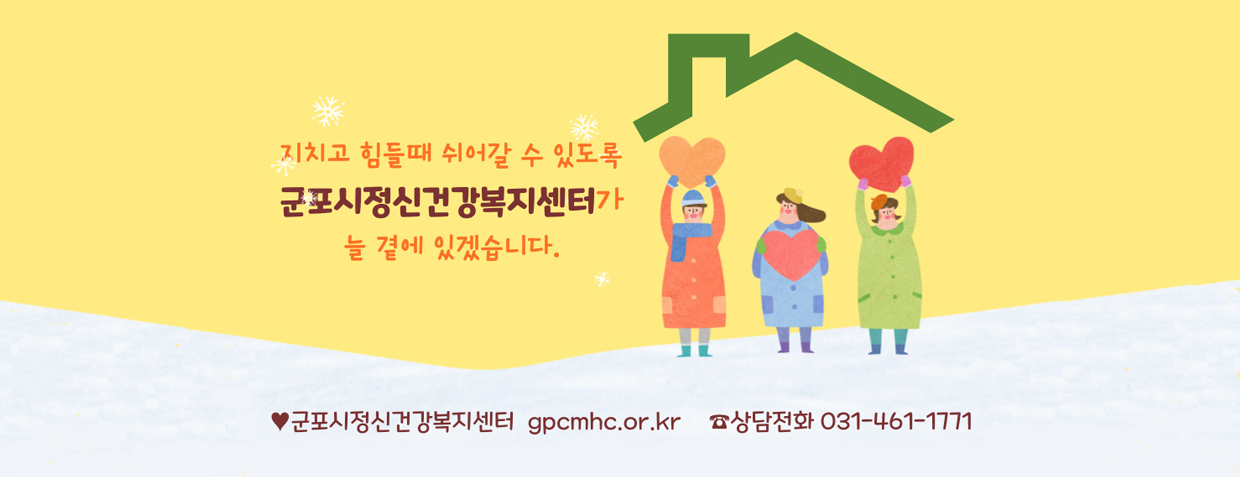 지치고 힘들때 쉬어갈 수 있도록
군포시정신건강복지센터가
늘 곁에 있겠습니다.

♥군포시정신건강복지센터 gpcmhc.or.kr ☎상담전화 031-461-1771